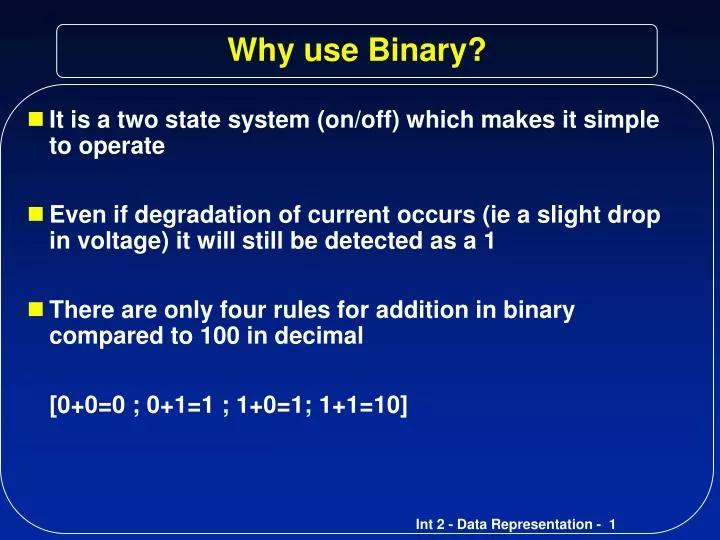 Why use Binary?

It is a two state system (on/off) which makes it simple to operate

Even if degradation of current occurs (ie a slight drop in voltage) it will still be detected as a 1

There are only four rules for addition in binary compared to 100 in decimal

[0+0=0 ; 0+1=1 ; 1+0=1; 1+1=10]

Int 2 - Data Representation - 1